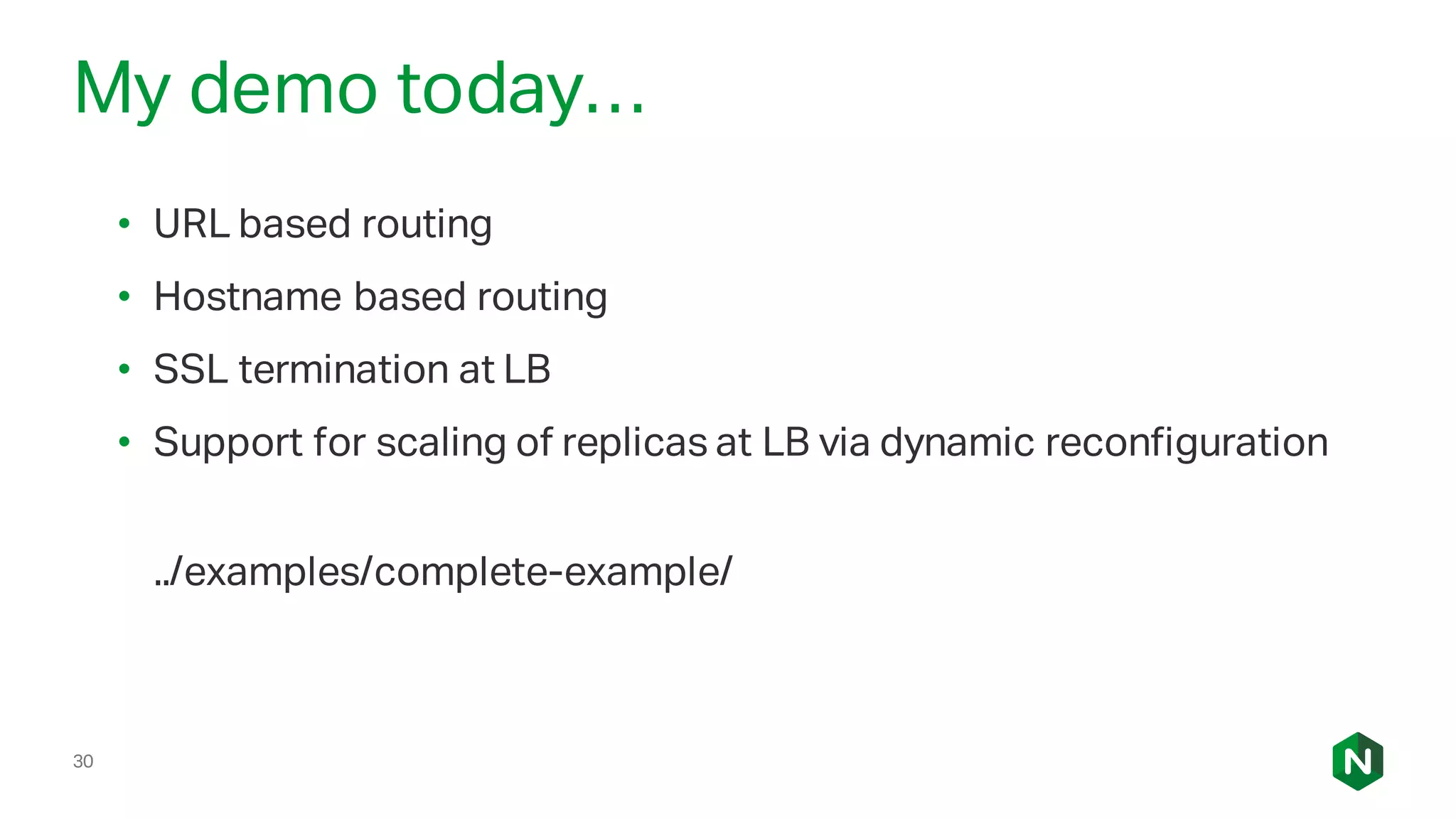 My demo today…

• URL based routing
• Hostname based routing
• SSL termination at LB
• Support for scaling of replicas at LB via dynamic reconfiguration

../examples/complete-example/

30

N